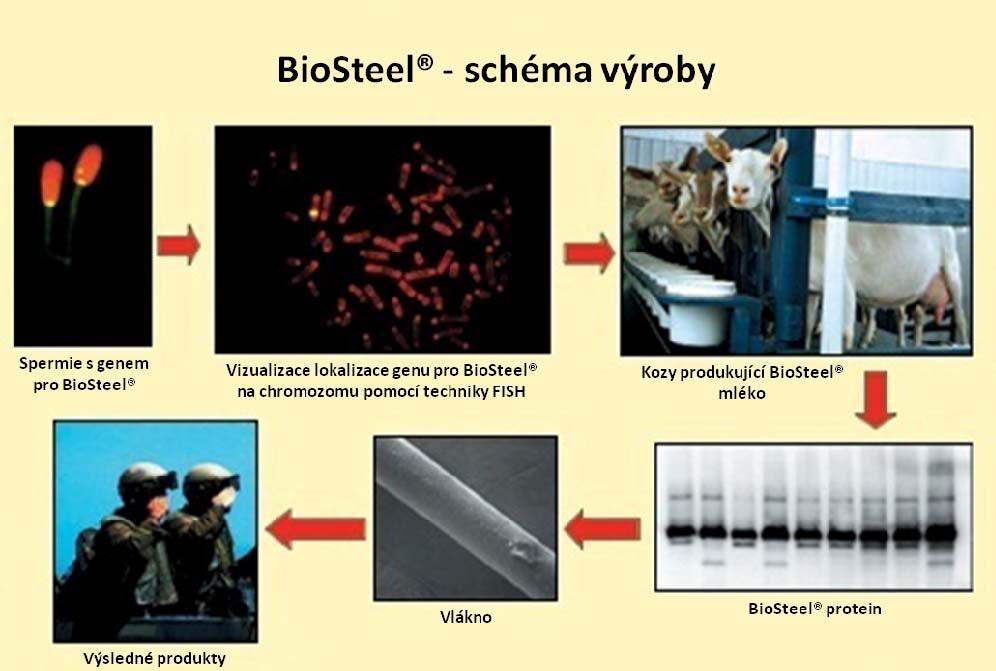 BioSteel® - schéma výroby

Spermie s genem pro BioSteel®

Vizualizace lokalizace genu pro BioSteel® na chromozomu pomocí techniky FISH

Kozy produkující BioSteel® mléko

BioSteel® protein

Vlákno

Výsledné produkty